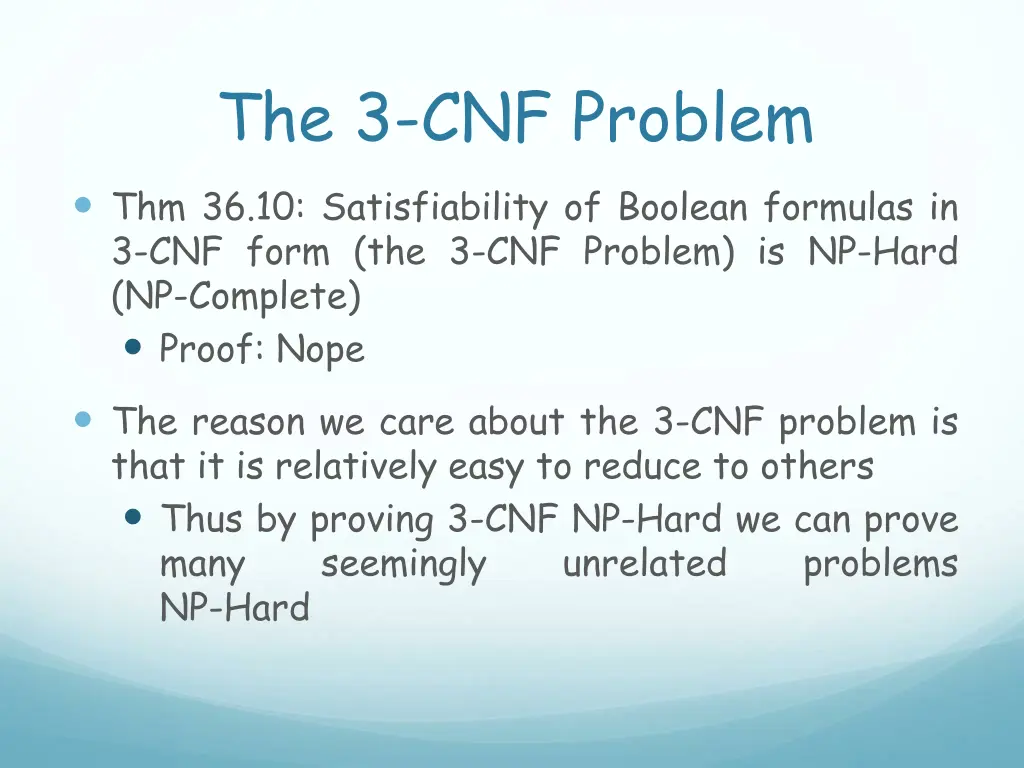 The 3-CNF Problem

Thm 36.10: Satisfiability of Boolean formulas in 3-CNF form (the 3-CNF Problem) is NP-Hard (NP-Complete)

Proof: Nope

The reason we care about the 3-CNF problem is that it is relatively easy to reduce to others

Thus by proving 3-CNF NP-Hard we can prove many seemingly unrelated problems NP-Hard